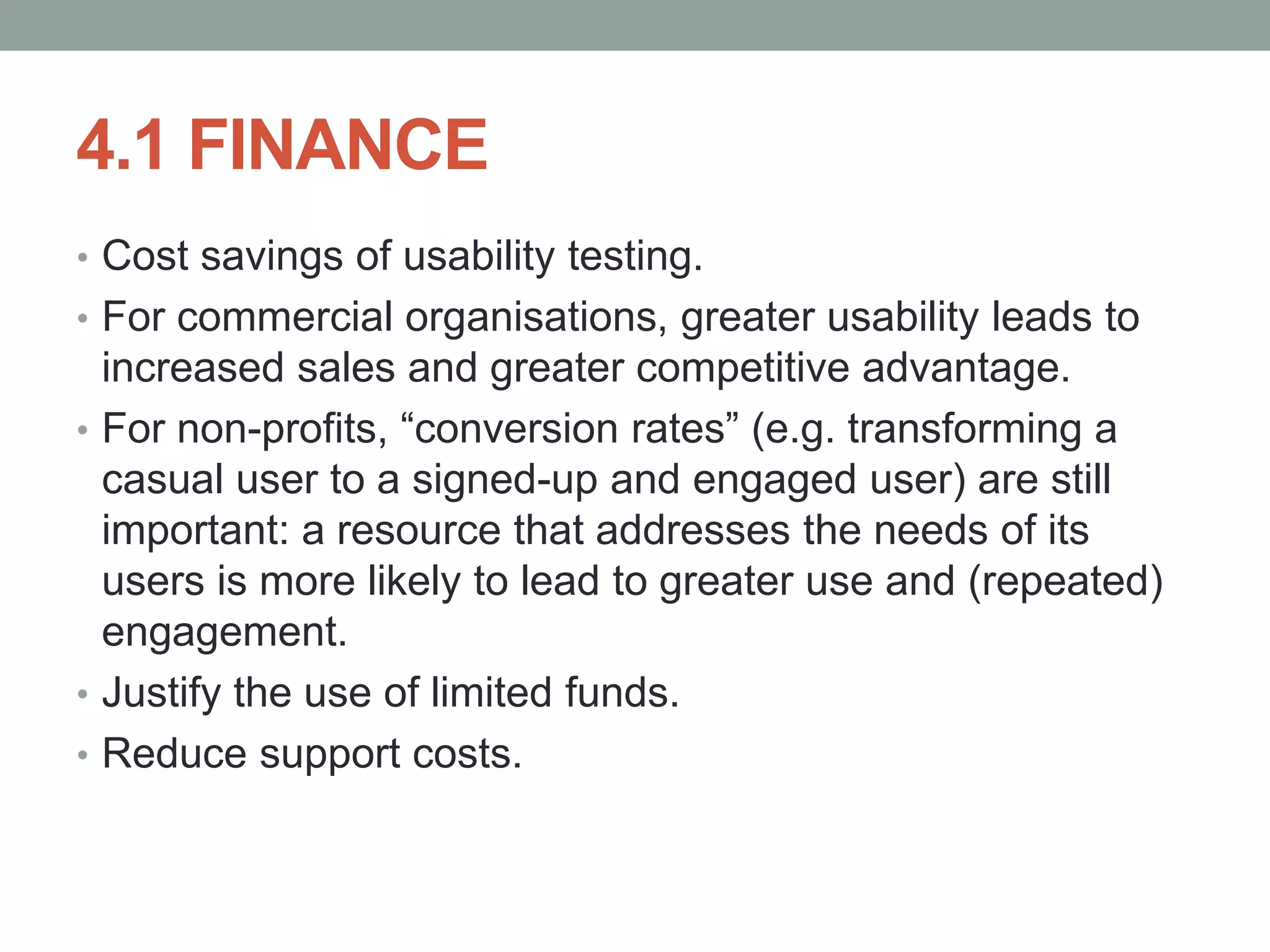 4.1 FINANCE

• Cost savings of usability testing.
• For commercial organisations, greater usability leads to increased sales and greater competitive advantage.
• For non-profits, “conversion rates” (e.g. transforming a casual user to a signed-up and engaged user) are still important: a resource that addresses the needs of its users is more likely to lead to greater use and (repeated) engagement.
• Justify the use of limited funds.
• Reduce support costs.